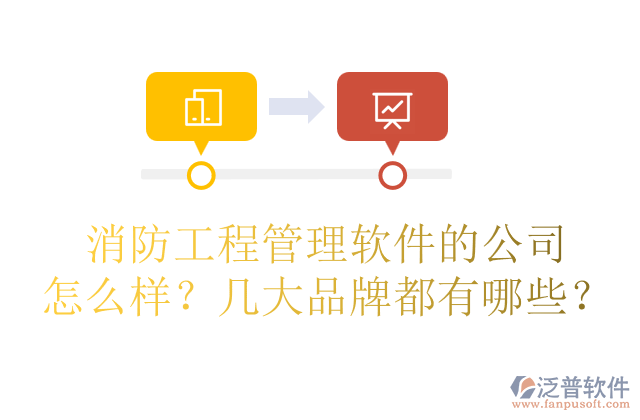 消防工程管理软件的公司怎么样？几大品牌都有哪些？

泛普软件
www.fanpusoft.com